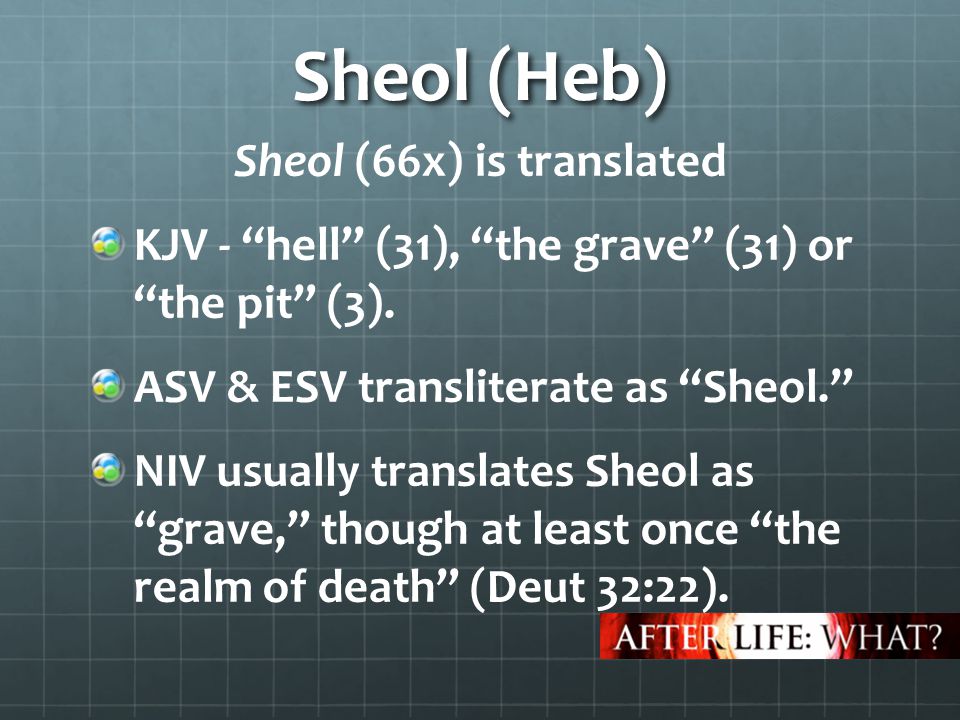 Sheol (Heb)

Sheol (66x) is translated

KJV - “hell” (31), “the grave” (31) or “the pit” (3).

ASV & ESV transliterate as “Sheol.”

NIV usually translates Sheol as “grave,” though at least once “the realm of death” (Deut 32:22).

AFTER LIFE: WHAT?